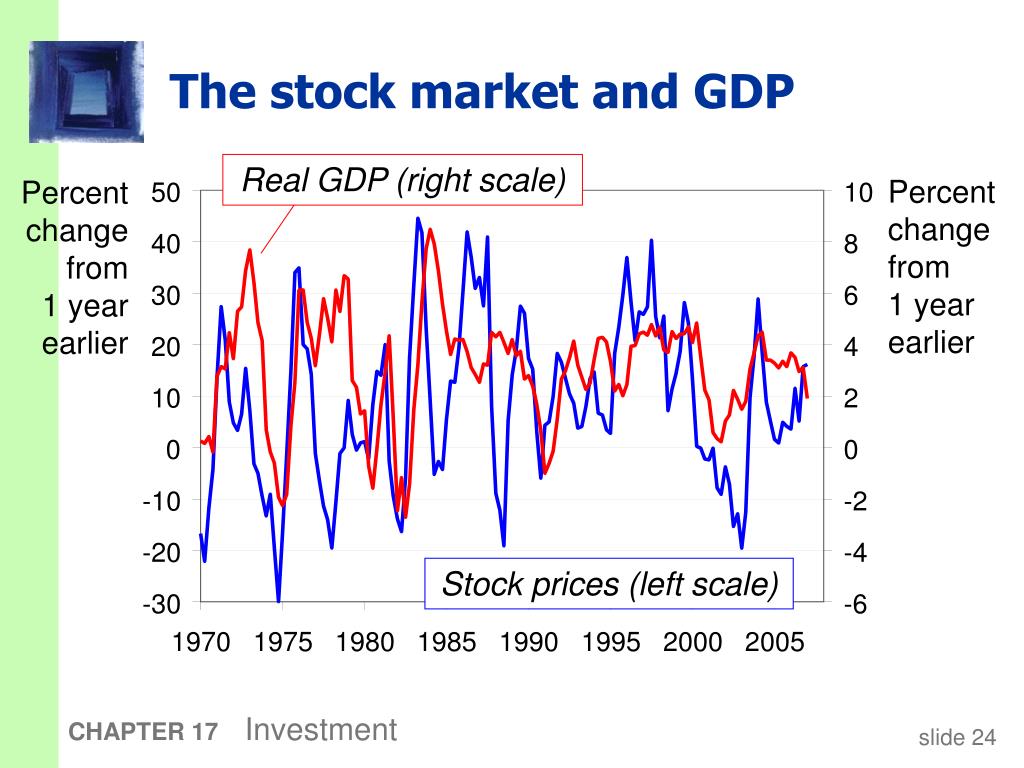 The stock market and GDP

Real GDP (right scale)

Percent change from 1 year earlier

50
40
30
20
10
0
-10
-20
-30

10
8
6
4
2
0
-2
-4
-6

Percent change from 1 year earlier

Stock prices (left scale)

1970 1975 1980 1985 1990 1995 2000 2005

CHAPTER 17 Investment

slide 24